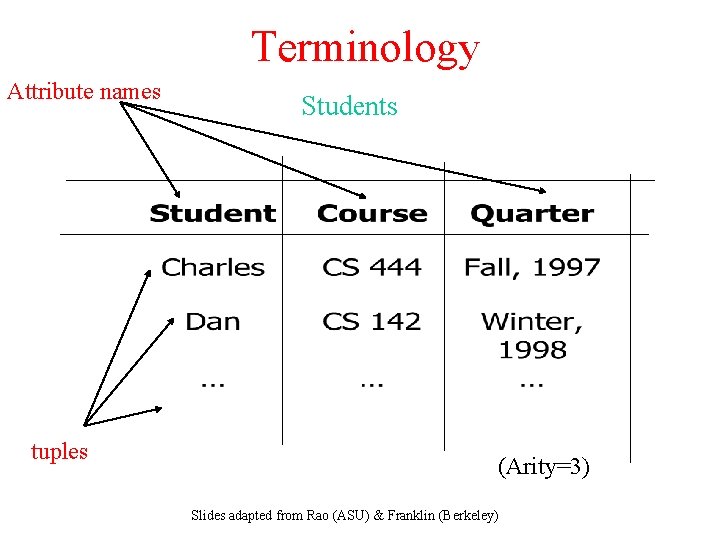 Terminology

Attribute names

Students

| Student | Course | Quarter |
|---|---|---|
| Charles | CS 444 | Fall, 1997 |
| Dan | CS 142 | Winter, 1998 |
| ... | ... | ... |

tuples

(Arity=3)

Slides adapted from Rao (ASU) & Franklin (Berkeley)